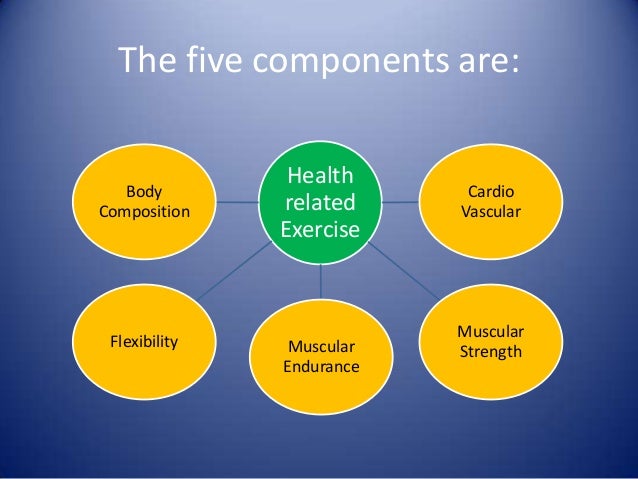 The five components are:

Body Composition

Health related Exercise

Cardio Vascular

Flexibility

Muscular Endurance

Muscular Strength